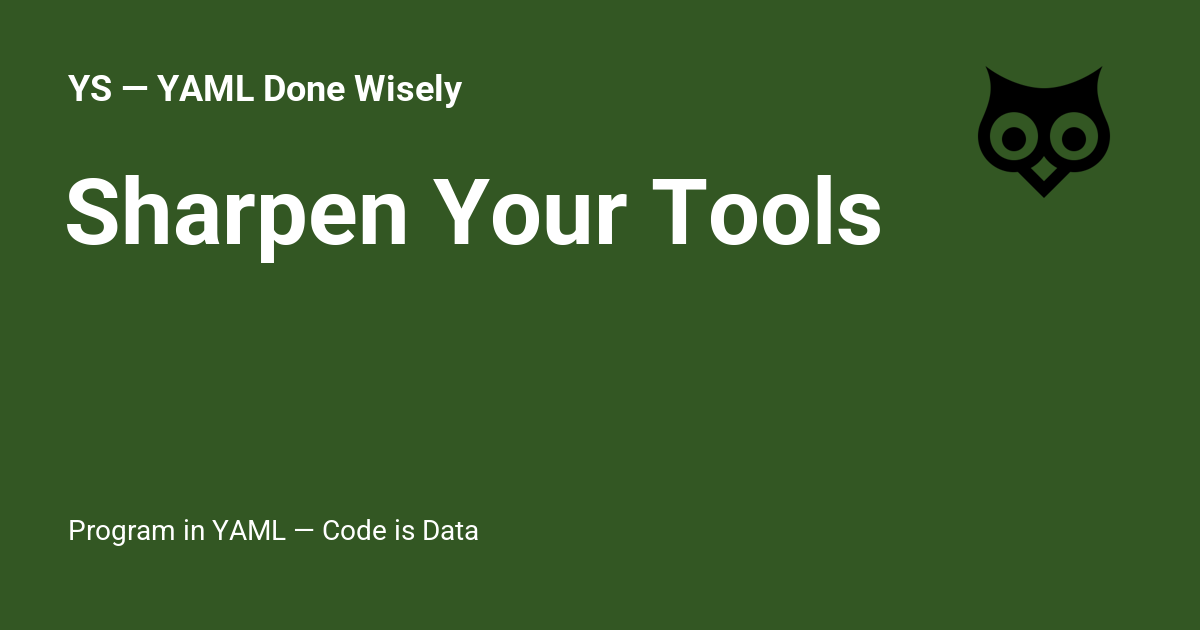 YS — YAML Done Wisely

Sharpen Your Tools

Program in YAML — Code is Data